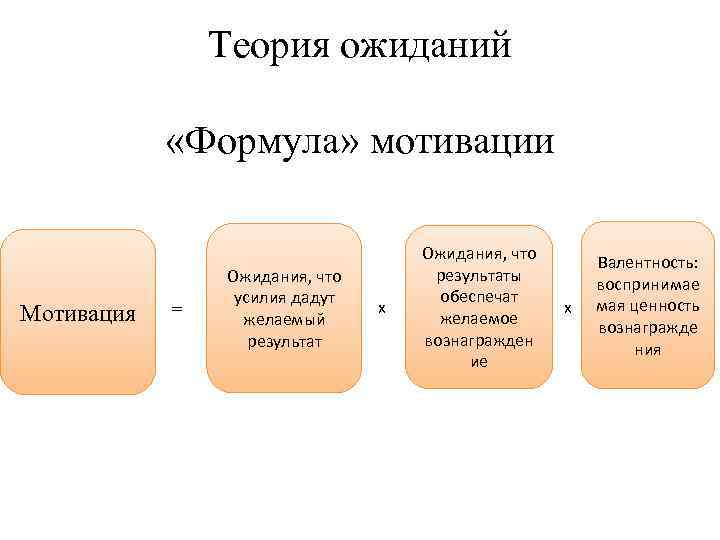 Теория ожиданий

«Формула» мотивации

Мотивация

=

Ожидания, что усилия дадут желаемый результат

x

Ожидания, что результаты обеспечат желаемое вознаграждение

x

Валентность: воспринимаемая ценность вознаграждения